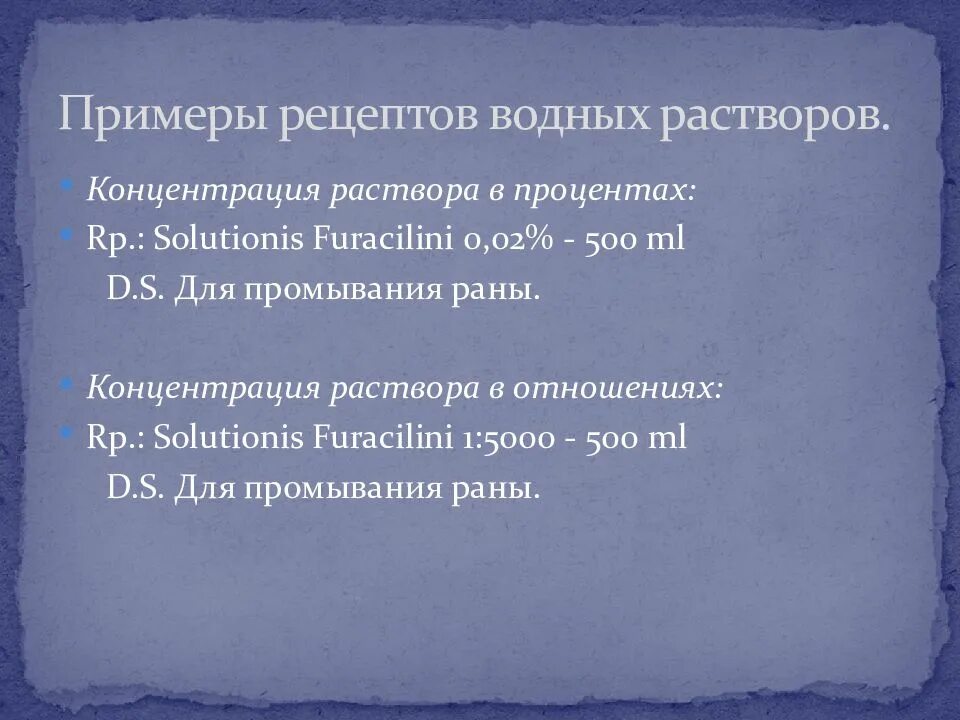 Примеры рецептов водных растворов.

Концентрация раствора в процентах:

Rp.: Solutionis Furacilini 0,02% - 500 ml
D.S. Для промывания раны.

Концентрация раствора в отношениях:

Rp.: Solutionis Furacilini 1:5000 - 500 ml
D.S. Для промывания раны.